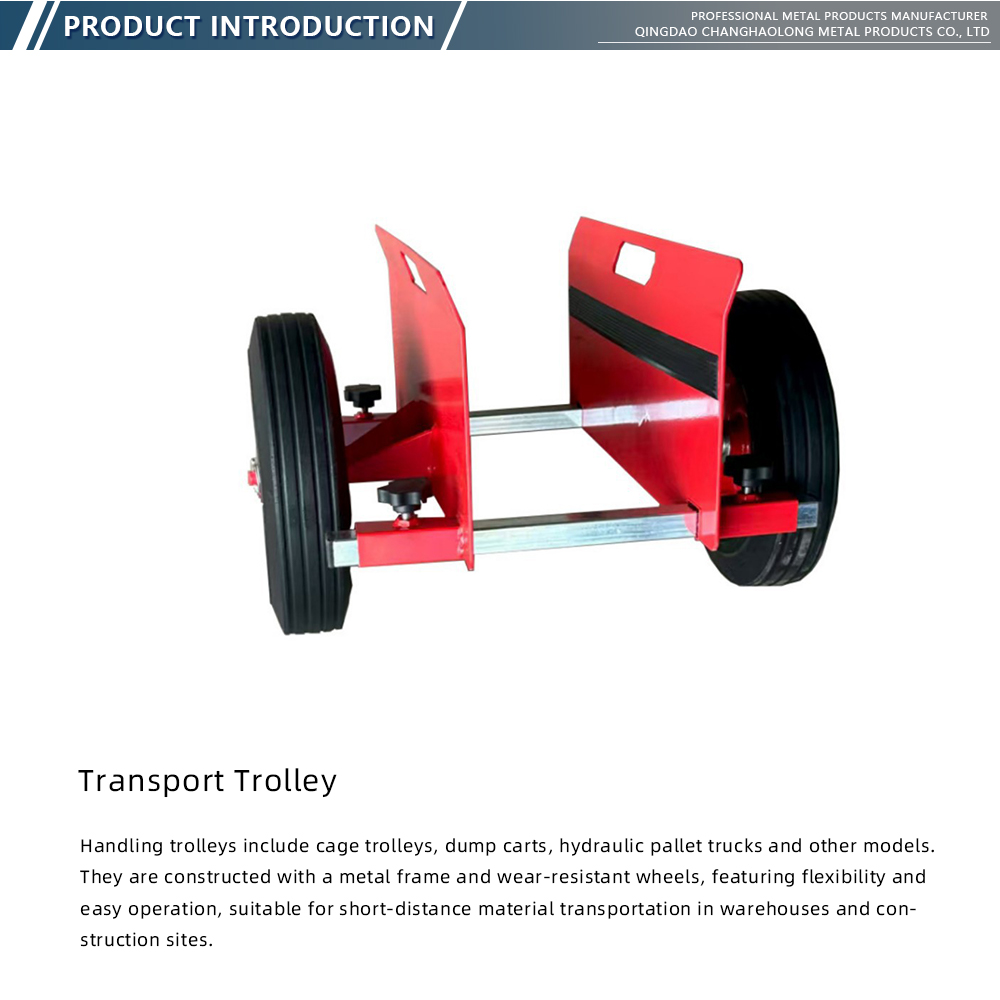 PRODUCT INTRODUCTION

PROFESSIONAL METAL PRODUCTS MANUFACTURER
QINGDAO CHANGHAOLONG METAL PRODUCTS CO., LTD

Transport Trolley

Handling trolleys include cage trolleys, dump carts, hydraulic pallet trucks and other models. They are constructed with a metal frame and wear-resistant wheels, featuring flexibility and easy operation, suitable for short-distance material transportation in warehouses and construction sites.